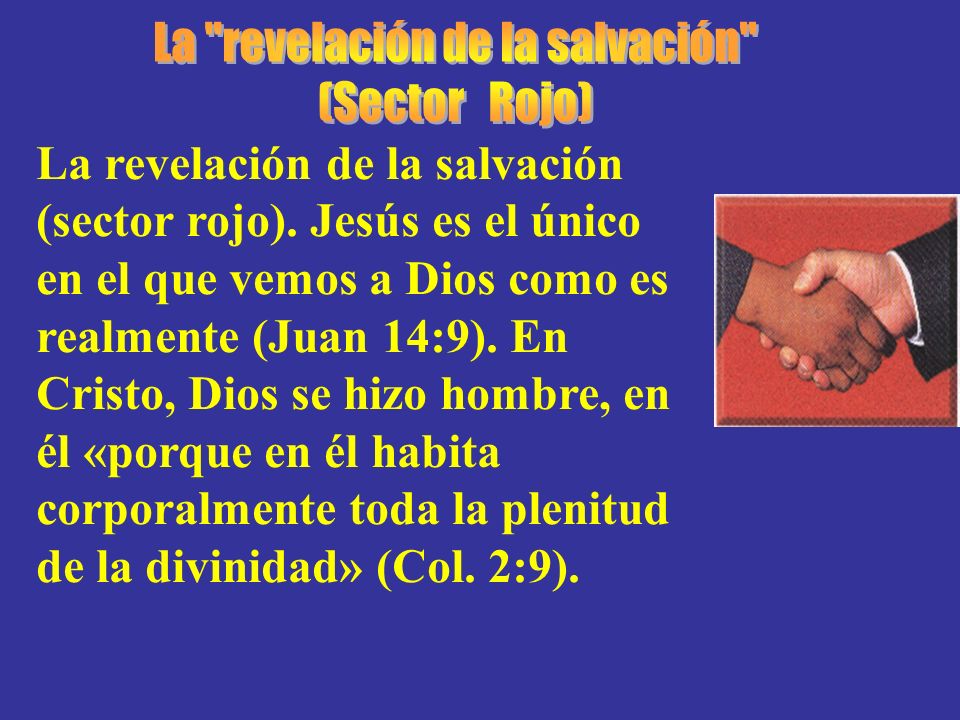 La "revelación de la salvación"
(Sector Rojo)

La revelación de la salvación (sector rojo). Jesús es el único en el que vemos a Dios como es realmente (Juan 14:9). En Cristo, Dios se hizo hombre, en él «porque en él habita corporalmente toda la plenitud de la divinidad» (Col. 2:9).